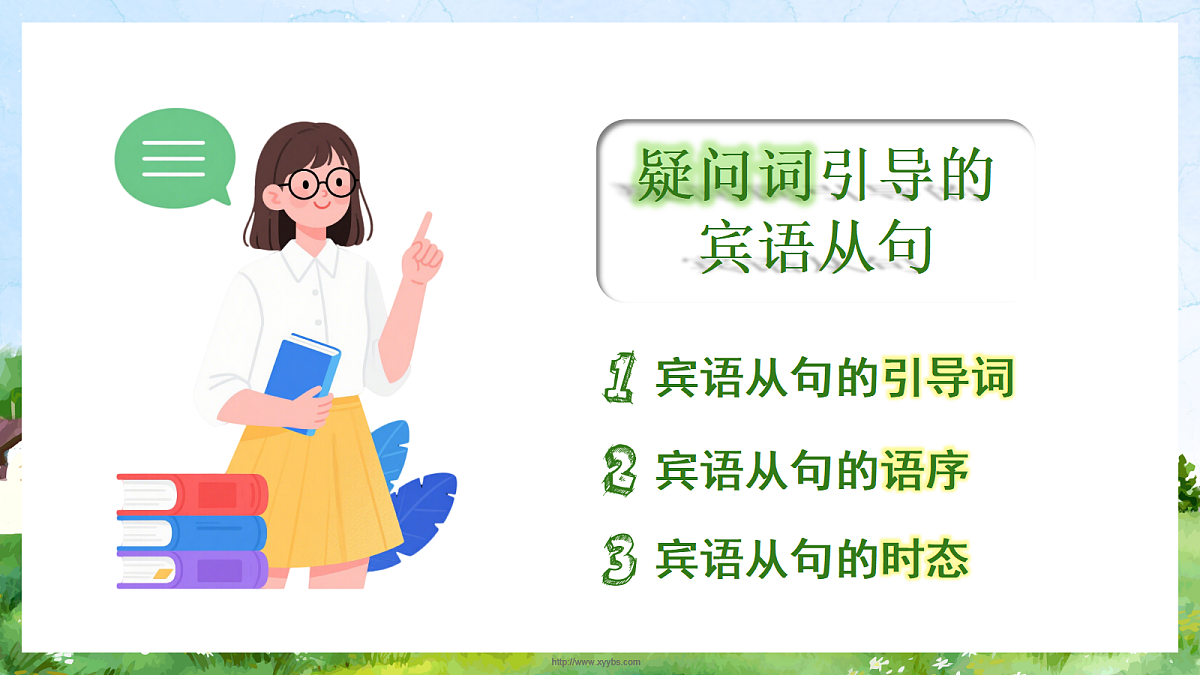 疑问词引导的宾语从句

1 宾语从句的引导词

2 宾语从句的语序

3 宾语从句的时态

http://www.xyybs.com